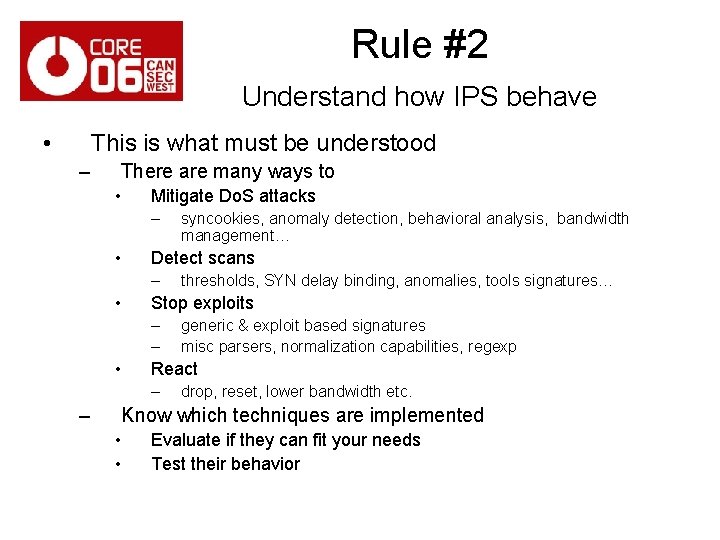 CORE 06 CAN SEC WEST

Rule #2

Understand how IPS behave

• This is what must be understood
– There are many ways to
• Mitigate DoS attacks
– syncookies, anomaly detection, behavioral analysis, bandwidth management…
• Detect scans
– thresholds, SYN delay binding, anomalies, tools signatures…
• Stop exploits
– generic & exploit based signatures
– misc parsers, normalization capabilities, regexp
• React
– drop, reset, lower bandwidth etc.
– Know which techniques are implemented
• Evaluate if they can fit your needs
• Test their behavior